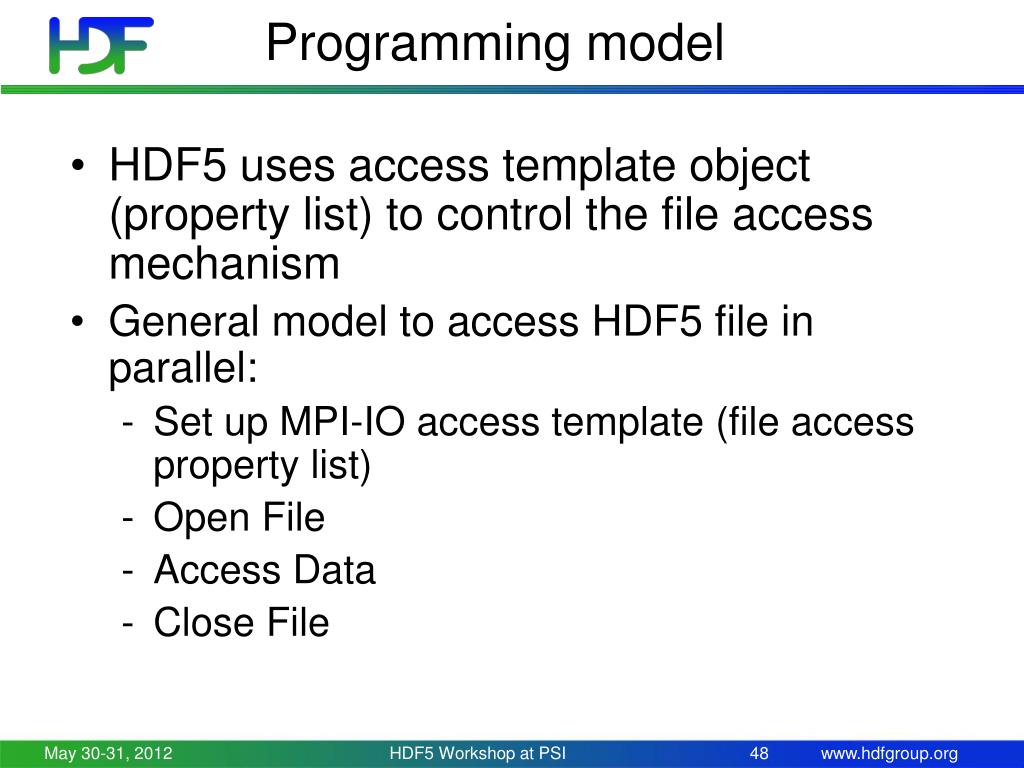 HDF

Programming model

• HDF5 uses access template object (property list) to control the file access mechanism
• General model to access HDF5 file in parallel:
- Set up MPI-IO access template (file access property list)
- Open File
- Access Data
- Close File

May 30-31, 2012 HDF5 Workshop at PSI 48 www.hdfgroup.org